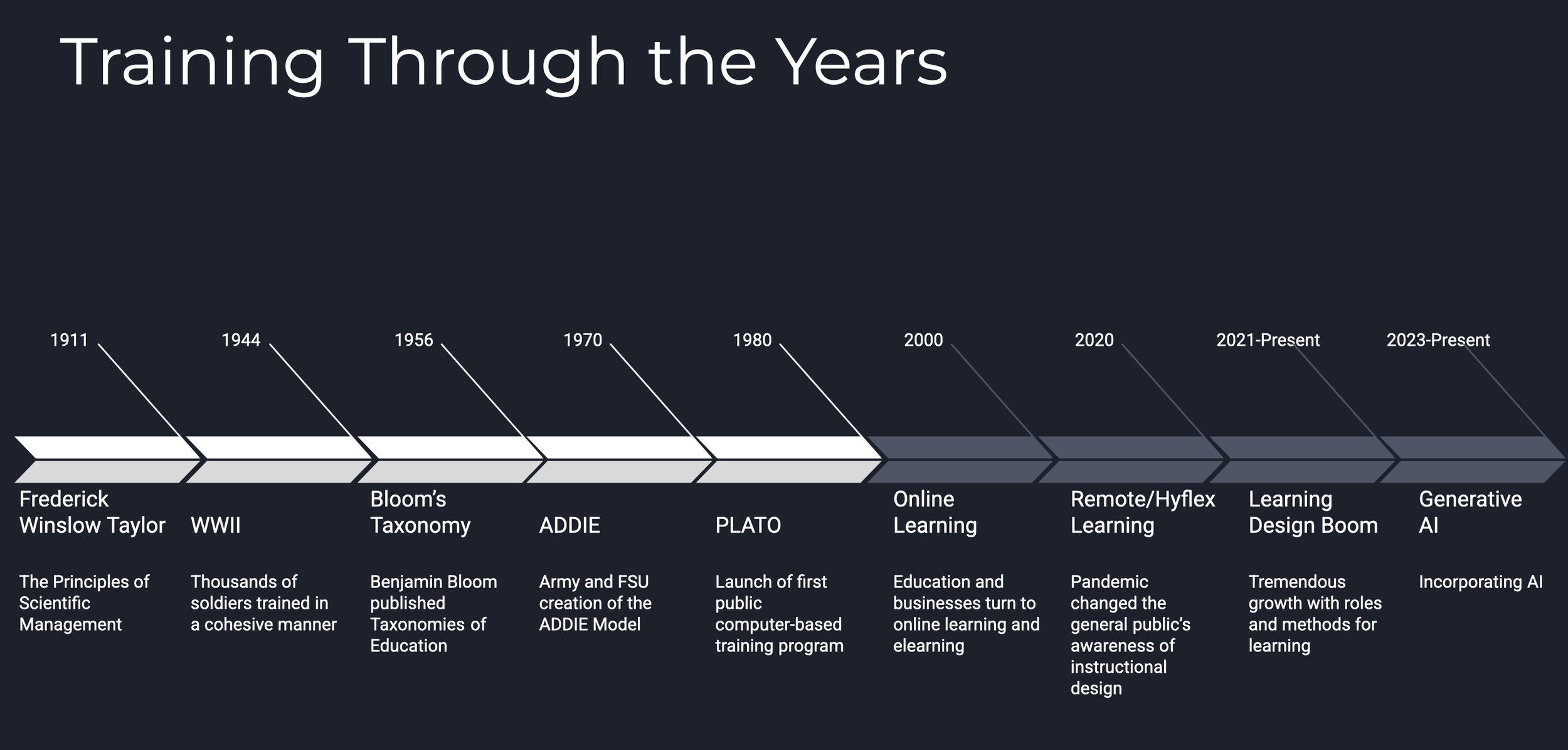 Training Through the Years

1911

Frederick Winslow Taylor

The Principles of Scientific Management

1944

WWII

Thousands of soldiers trained in a cohesive manner

1956

Bloom's Taxonomy

Benjamin Bloom published Taxonomies of Education

1970

ADDIE

Army and FSU creation of the ADDIE Model

1980

PLATO

Launch of first public computer-based training program

2000

Online Learning

Education and businesses turn to online learning and elearning

2020

Remote/Hyflex Learning

Pandemic changed the general public's awareness of instructional design

2021-Present

Learning Design Boom

Tremendous growth with roles and methods for learning

2023-Present

Generative AI

Incorporating AI